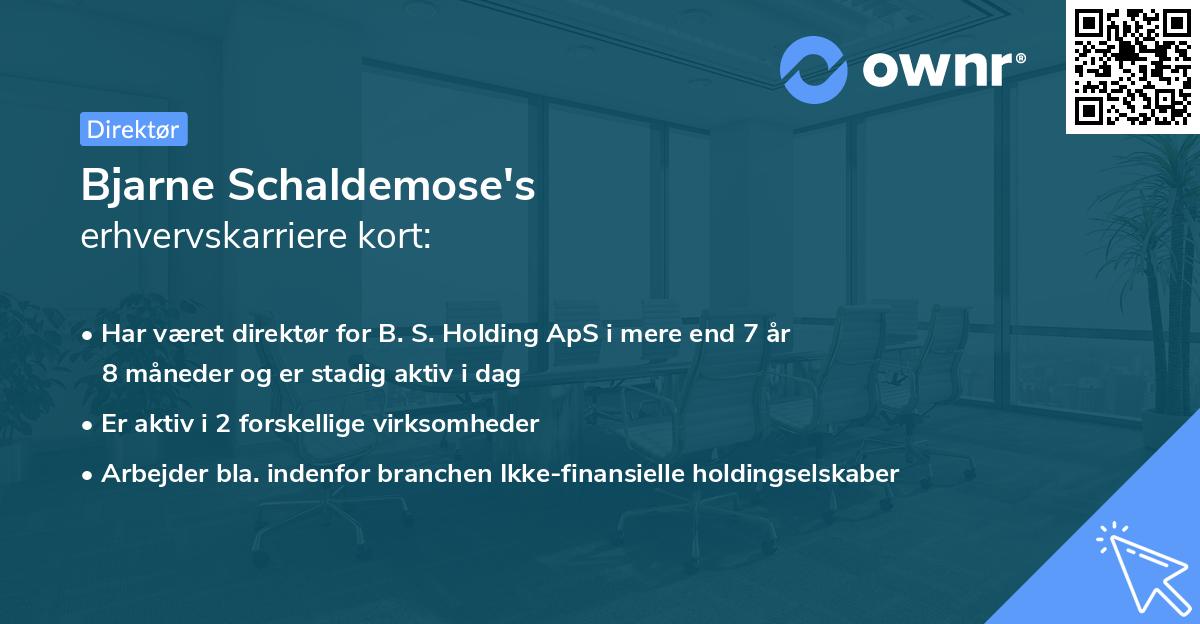 ownr®

Direktør

Bjarne Schaldemose's
erhvervskarriere kort:

• Har været direktør for B. S. Holding ApS i mere end 7 år 8 måneder og er stadig aktiv i dag

• Er aktiv i 2 forskellige virksomheder

• Arbejder bla. indenfor branchen Ikke-finansielle holdingselskaber